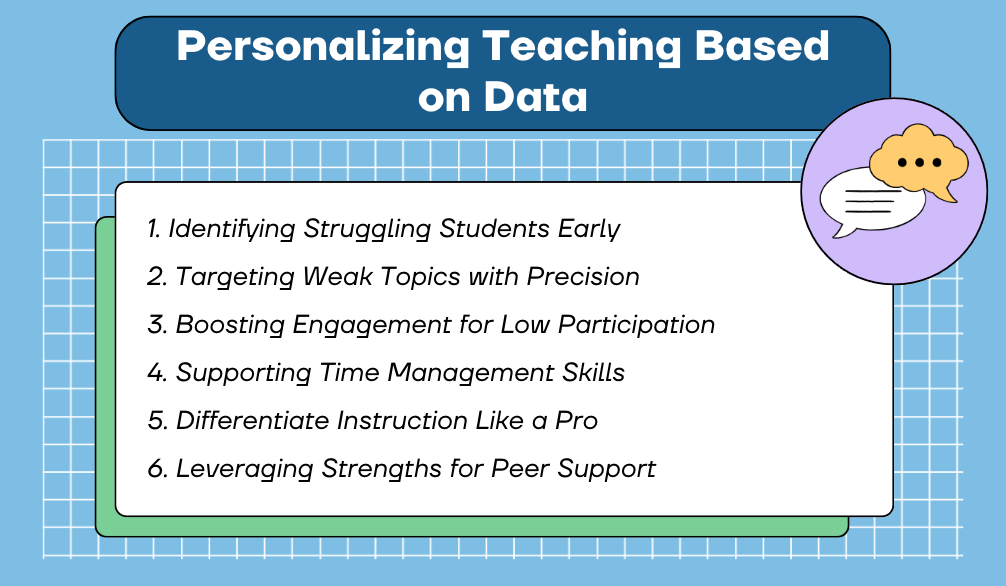 Personalizing Teaching Based on Data

1. Identifying Struggling Students Early
2. Targeting Weak Topics with Precision
3. Boosting Engagement for Low Participation
4. Supporting Time Management Skills
5. Differentiate Instruction Like a Pro
6. Leveraging Strengths for Peer Support